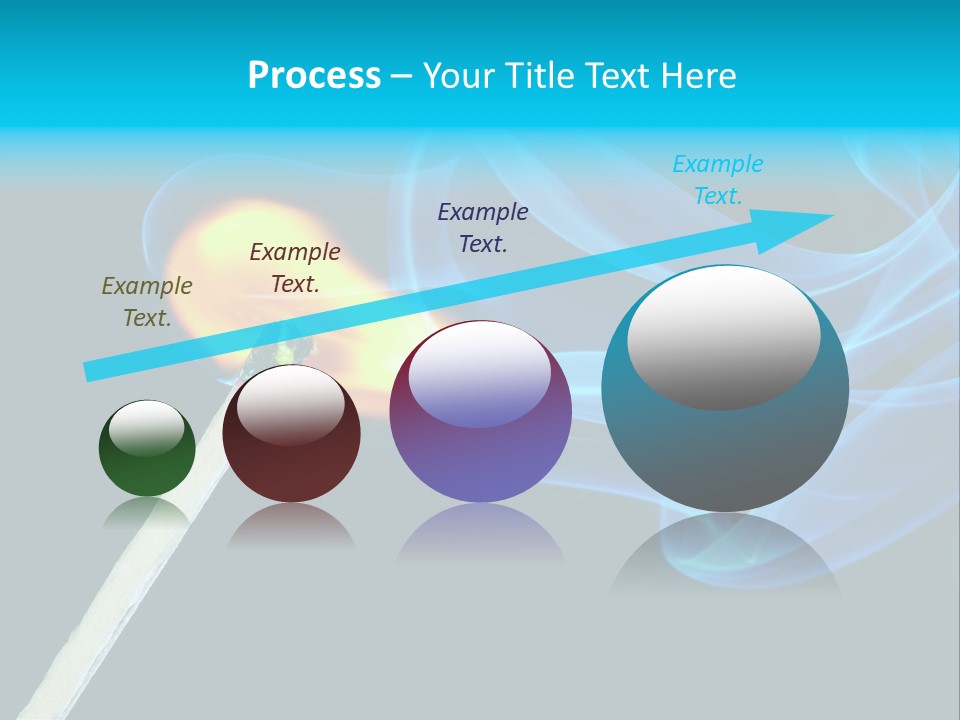 Process – Your Title Text Here

Example Text.

Example Text.

Example Text.

Example Text.